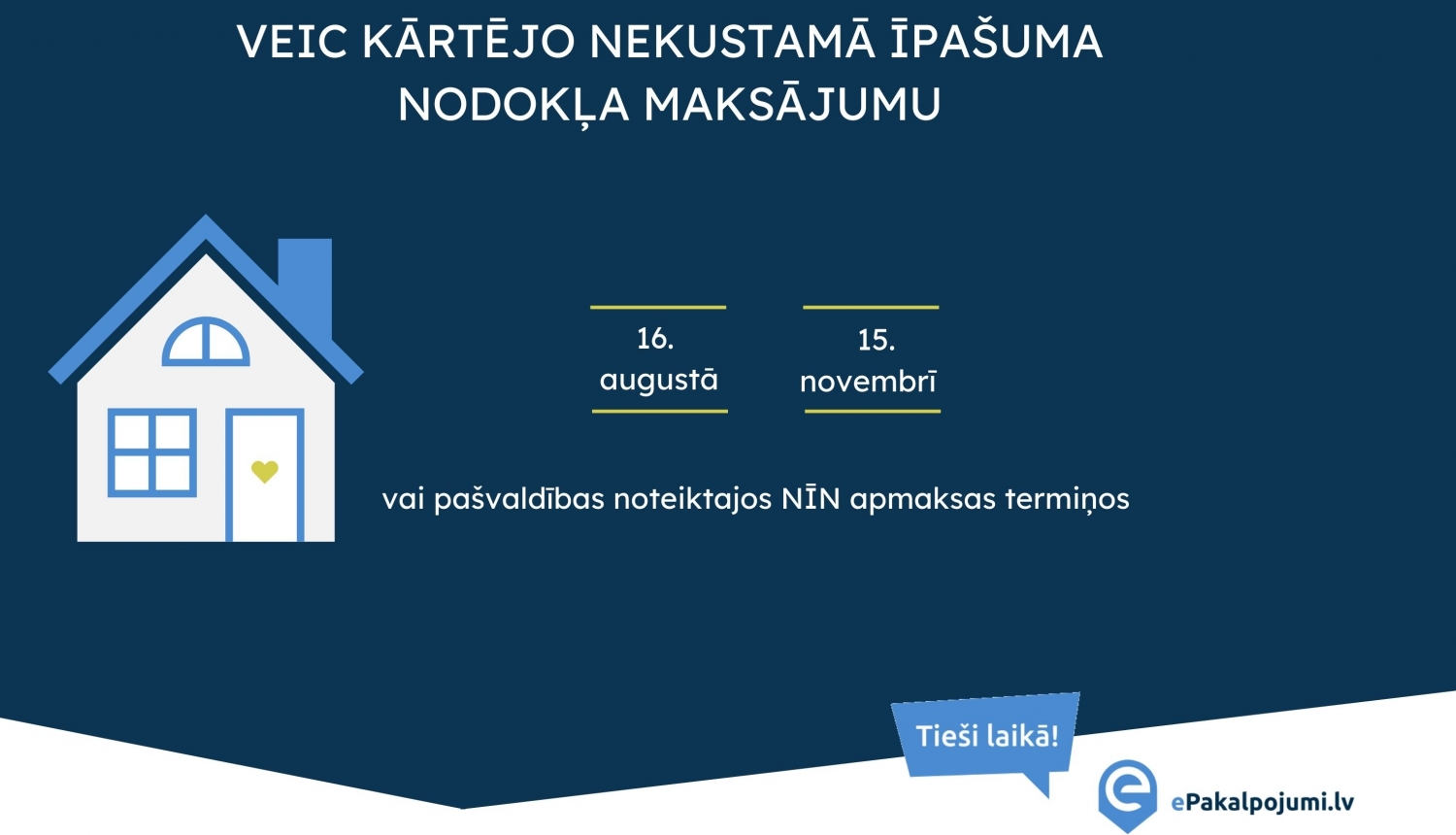 VEIC KĀRTĒJO NEKUSTAMĀ ĪPAŠUMA NODOKĻA MAKSĀJUMU

16. augustā

15. novembrī

vai pašvaldības noteiktajos NĪN apmaksas termiņos

Tieši laikā!

ePakalpojumi.lv